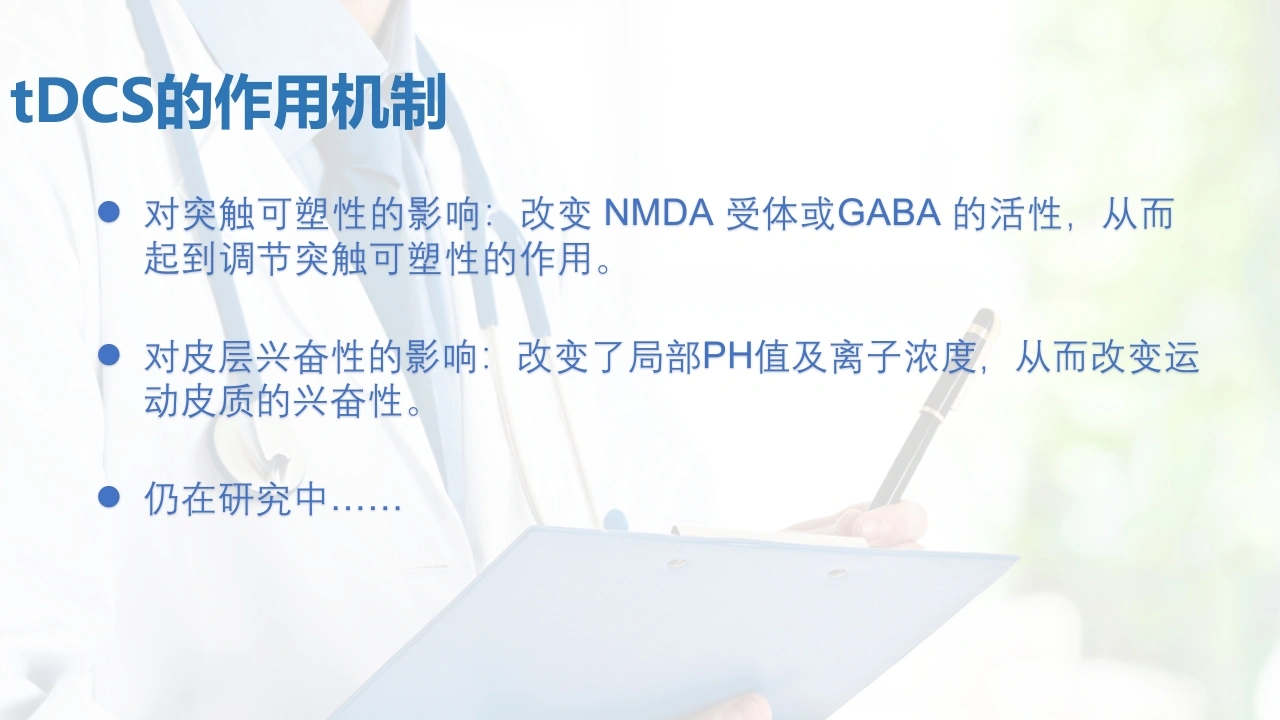 tDCS的作用机制

● 对突触可塑性的影响：改变 NMDA 受体或GABA 的活性，从而起到调节突触可塑性的作用。

● 对皮层兴奋性的影响：改变了局部PH值及离子浓度，从而改变运动皮质的兴奋性。

● 仍在研究中……